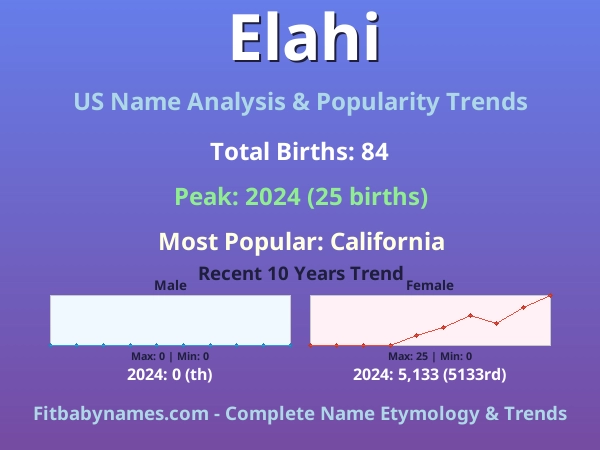 Elahi

US Name Analysis & Popularity Trends

Total Births: 84

Peak: 2024 (25 births)

Most Popular: California

Recent 10 Years Trend

Male

Max: 0 | Min: 0

2024: 0 (th)

Female

Max: 25 | Min: 0

2024: 5,133 (5133rd)

Fitbabynames.com - Complete Name Etymology & Trends